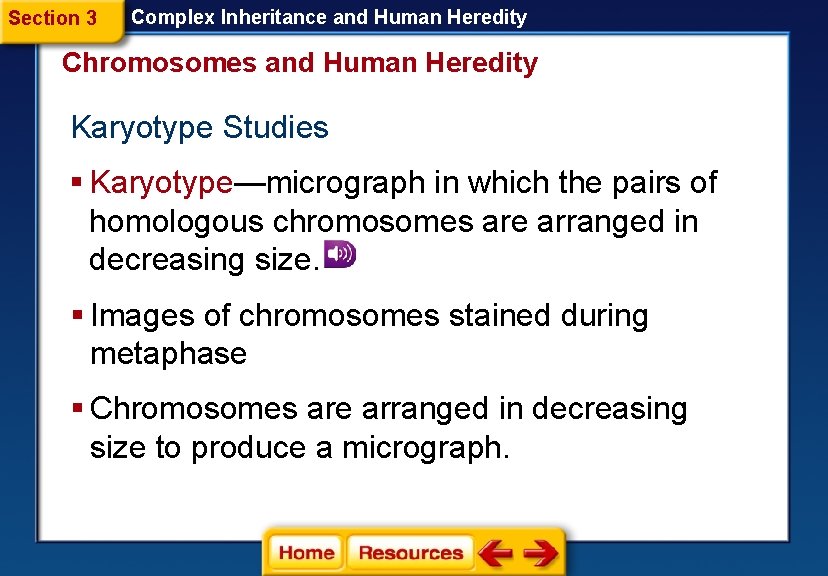 Section 3 Complex Inheritance and Human Heredity

Chromosomes and Human Heredity

Karyotype Studies

▪ Karyotype—micrograph in which the pairs of homologous chromosomes are arranged in decreasing size.

▪ Images of chromosomes stained during metaphase

▪ Chromosomes are arranged in decreasing size to produce a micrograph.

Home Resources